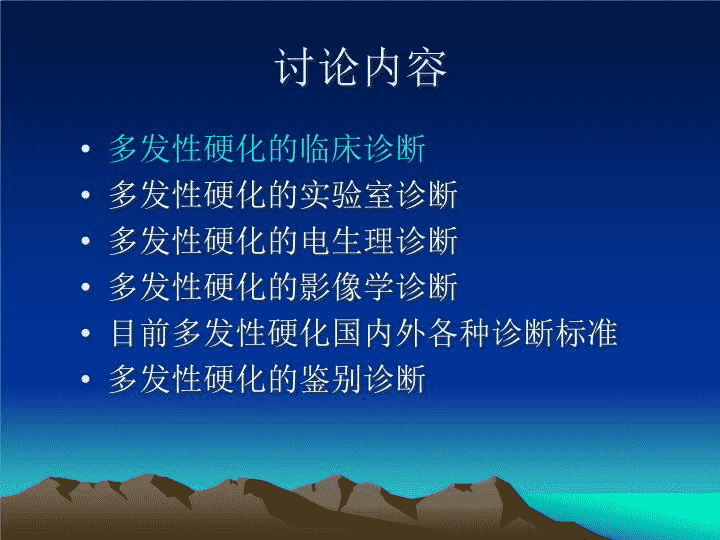 讨论内容

• 多发性硬化的临床诊断
• 多发性硬化的实验室诊断
• 多发性硬化的电生理诊断
• 多发性硬化的影像学诊断
• 目前多发性硬化国内外各种诊断标准
• 多发性硬化的鉴别诊断